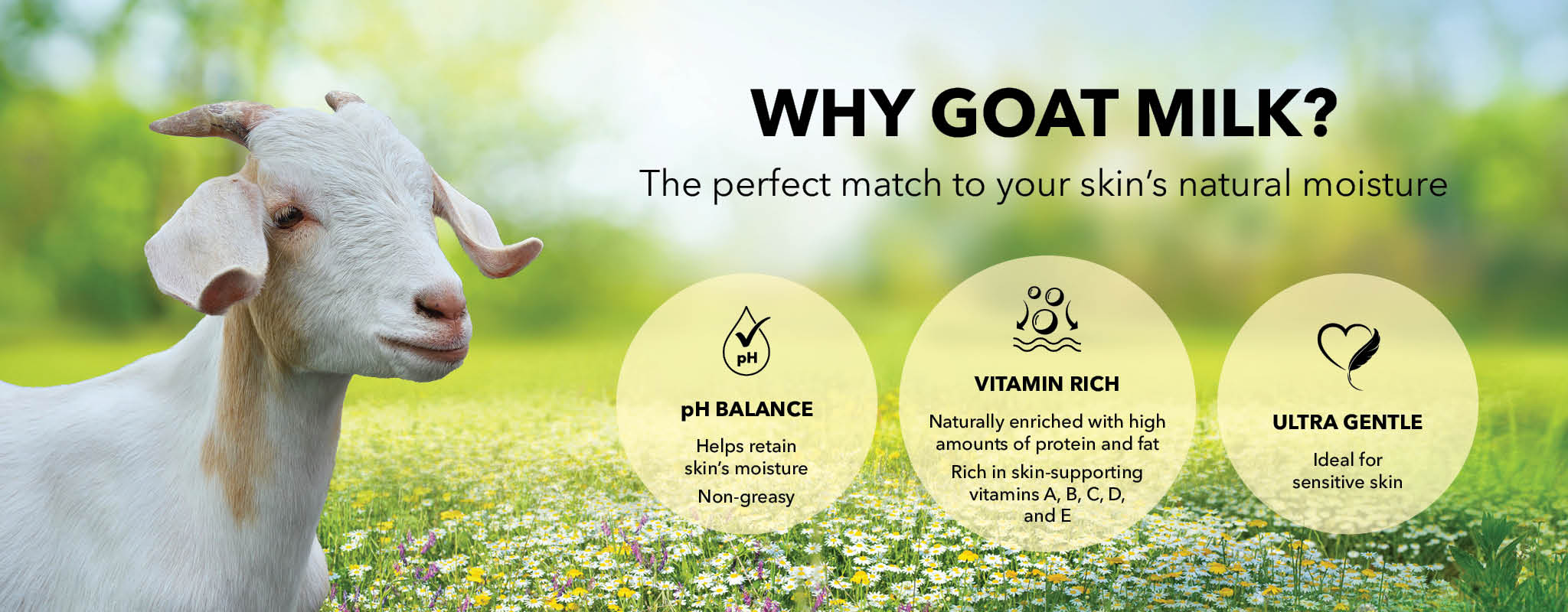 WHY GOAT MILK?

The perfect match to your skin's natural moisture

pH

pH BALANCE

Helps retain skin's moisture

Non-greasy

VITAMIN RICH

Naturally enriched with high amounts of protein and fat

Rich in skin-supporting vitamins A, B, C, D, and E

ULTRA GENTLE

Ideal for sensitive skin